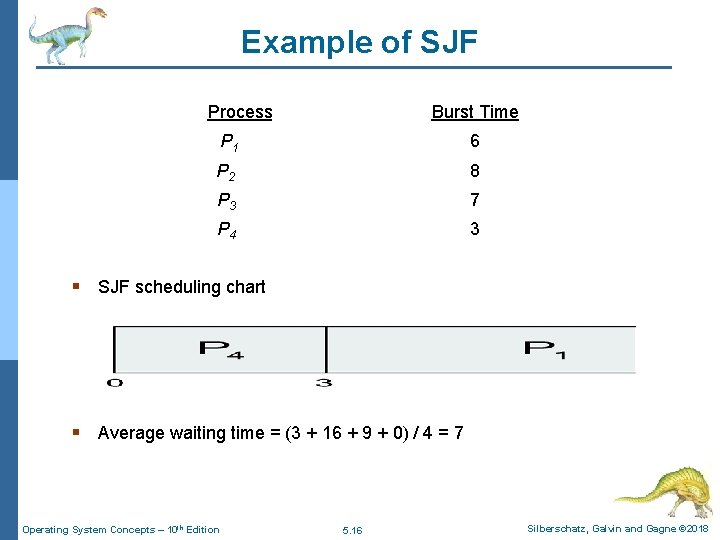 Example of SJF

| Process | Burst Time |
|---|---|
| $P_1$ | 6 |
| $P_2$ | 8 |
| $P_3$ | 7 |
| $P_4$ | 3 |

▪ SJF scheduling chart

$P_4$ $P_1$
0 3

▪ Average waiting time = (3 + 16 + 9 + 0) / 4 = 7

Operating System Concepts – 10th Edition 5.16 Silberschatz, Galvin and Gagne ©2018